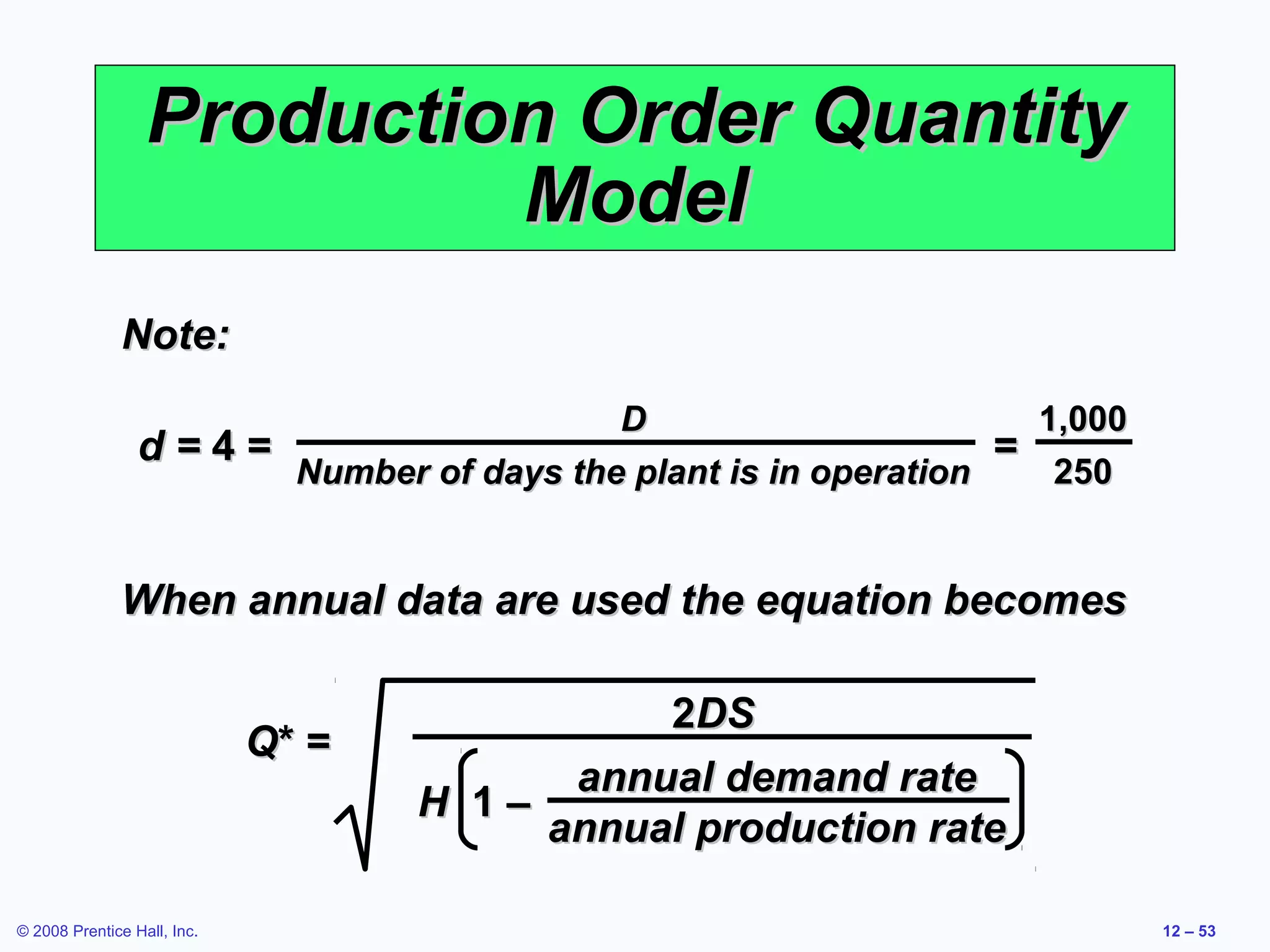 Production Order Quantity Model

Note:

$d = 4 = \frac{D}{\text{Number of days the plant is in operation}} = \frac{1,000}{250}$

When annual data are used the equation becomes

$Q^* = \sqrt{\frac{2DS}{H\left(1 - \frac{\text{annual demand rate}}{\text{annual production rate}}\right)}}$

© 2008 Prentice Hall, Inc.

12 – 53